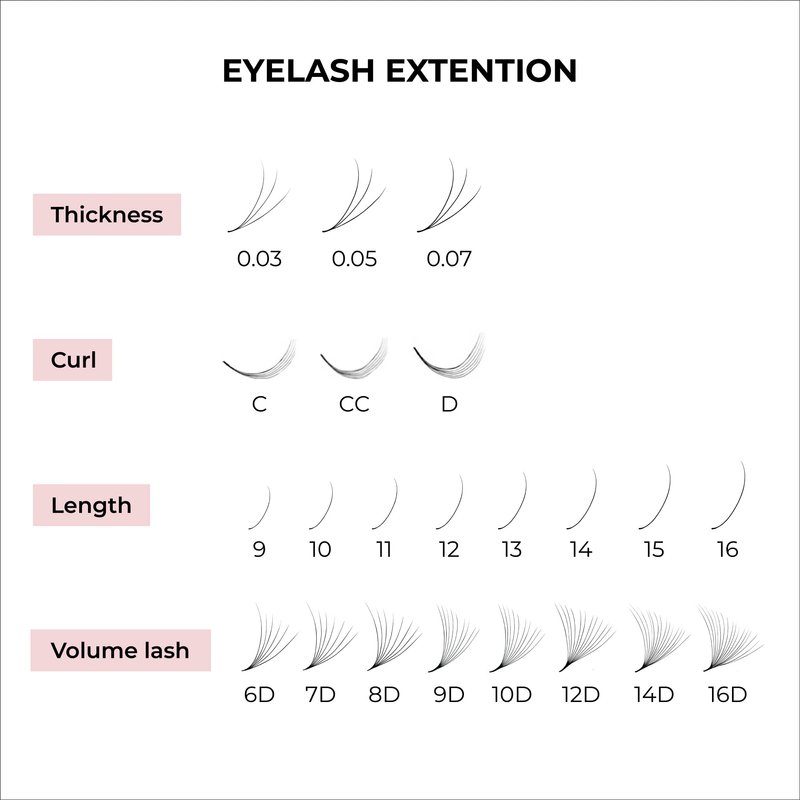 EYELASH EXTENTION

Thickness
0.03 0.05 0.07

Curl
C CC D

Length
9 10 11 12 13 14 15 16

Volume lash
6D 7D 8D 9D 10D 12D 14D 16D